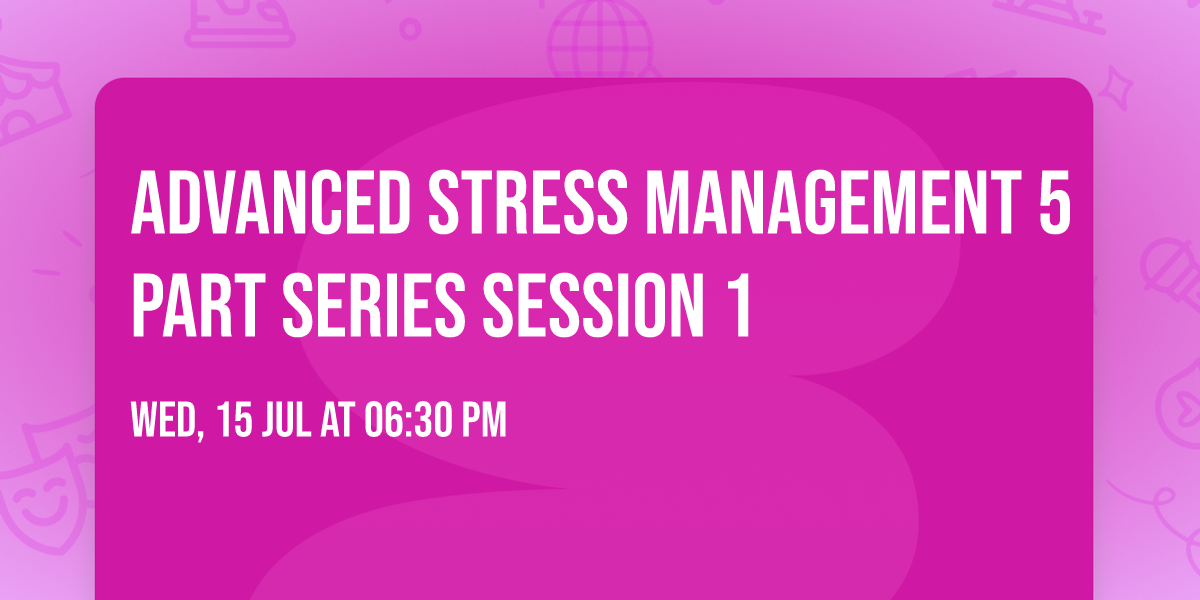 ADVANCED STRESS MANAGEMENT 5 PART SERIES SESSION 1

WED, 15 JUL AT 06:30 PM